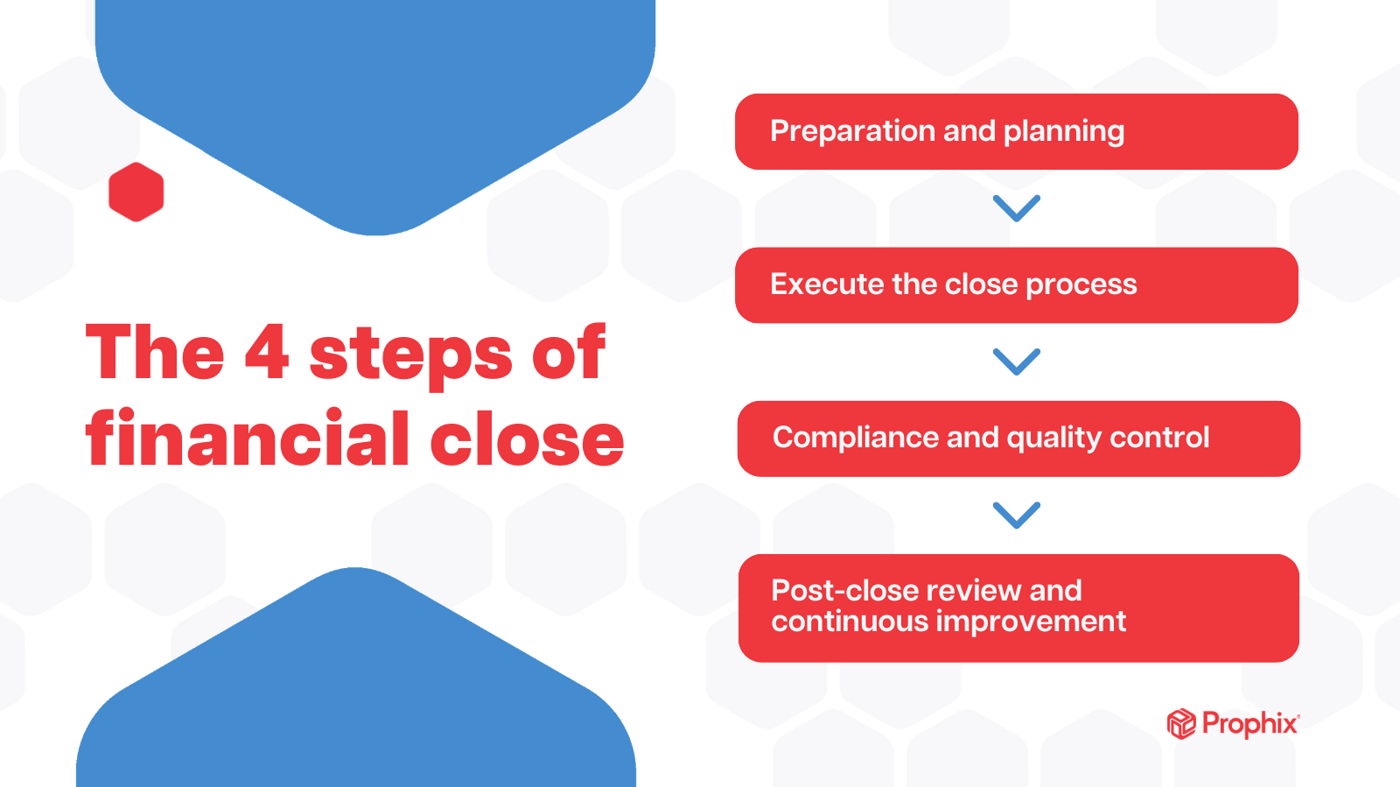 The 4 steps of financial close

Preparation and planning

Execute the close process

Compliance and quality control

Post-close review and continuous improvement

Prophix